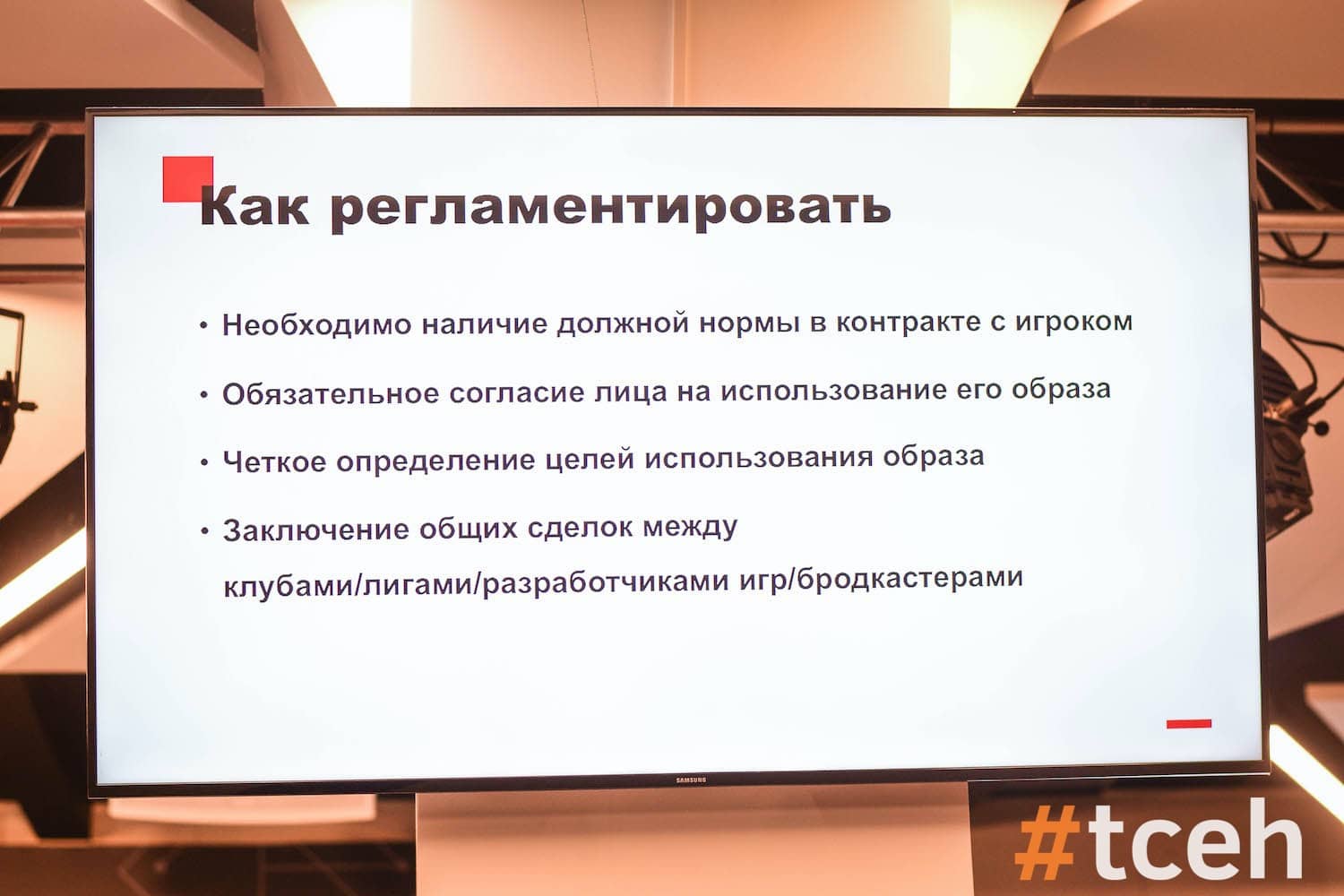 Как регламентировать

• Необходимо наличие должной нормы в контракте с игроком

• Обязательное согласие лица на использование его образа

• Четкое определение целей использования образа

• Заключение общих сделок между клубами/лигами/разработчиками игр/бродкастерами

SAMSUNG

#tceh